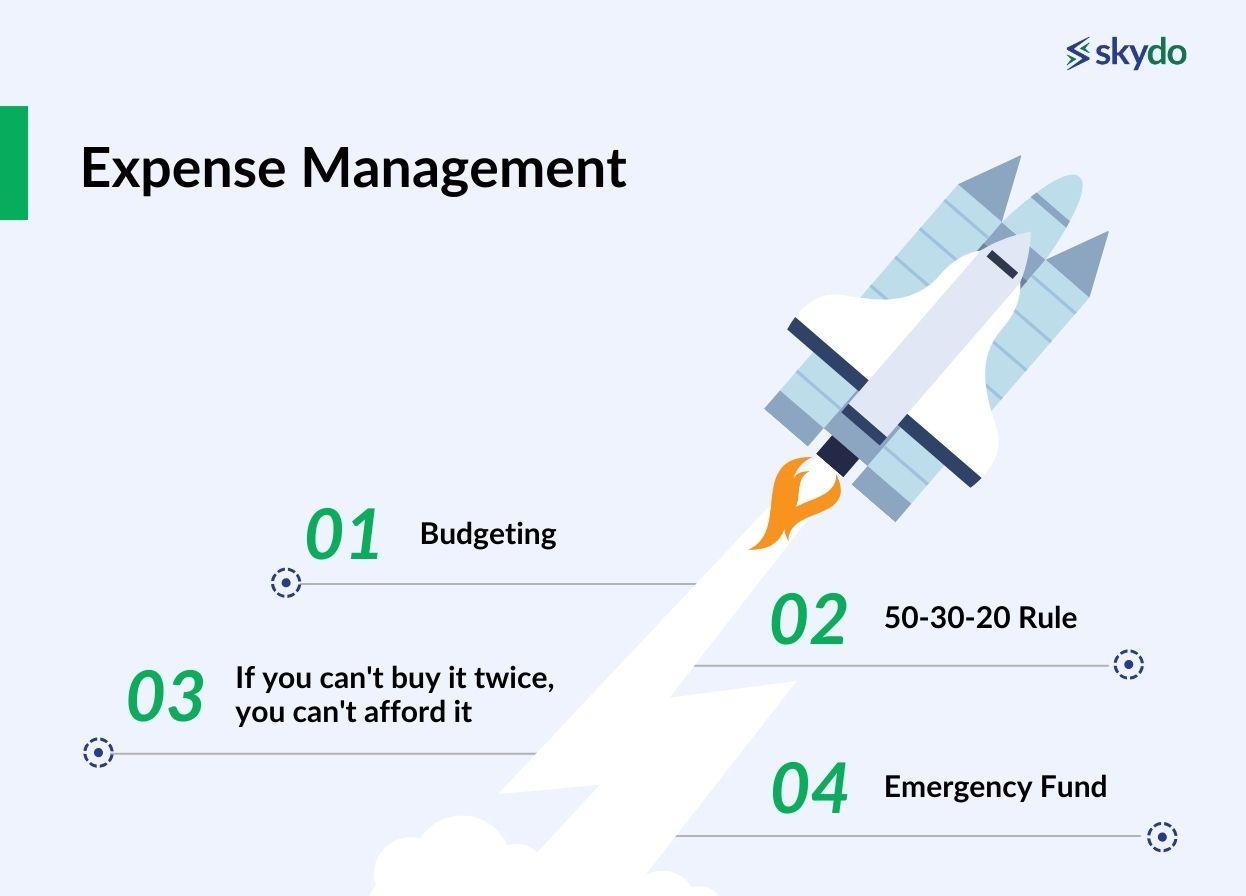 skydo

Expense Management

01 Budgeting

02 50-30-20 Rule

03 If you can't buy it twice, you can't afford it

04 Emergency Fund